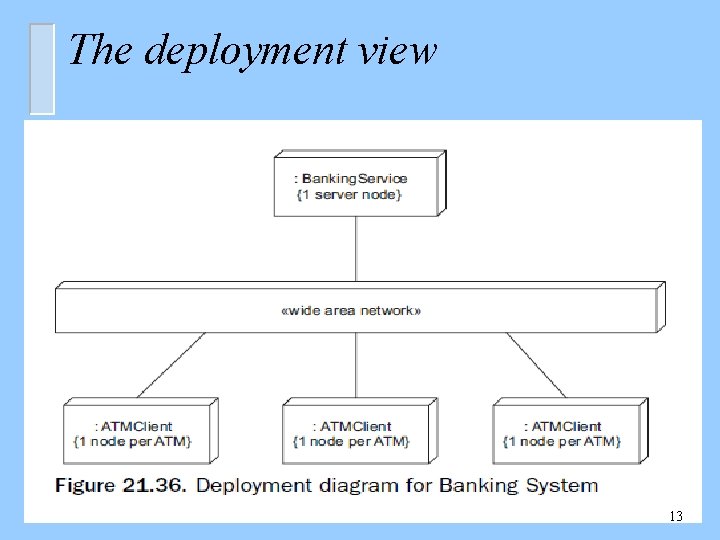 The deployment view

: BankingService
{1 server node}

«wide area network»

: ATMClient
{1 node per ATM}

: ATMClient
{1 node per ATM}

: ATMClient
{1 node per ATM}

Figure 21.36. Deployment diagram for Banking System

13